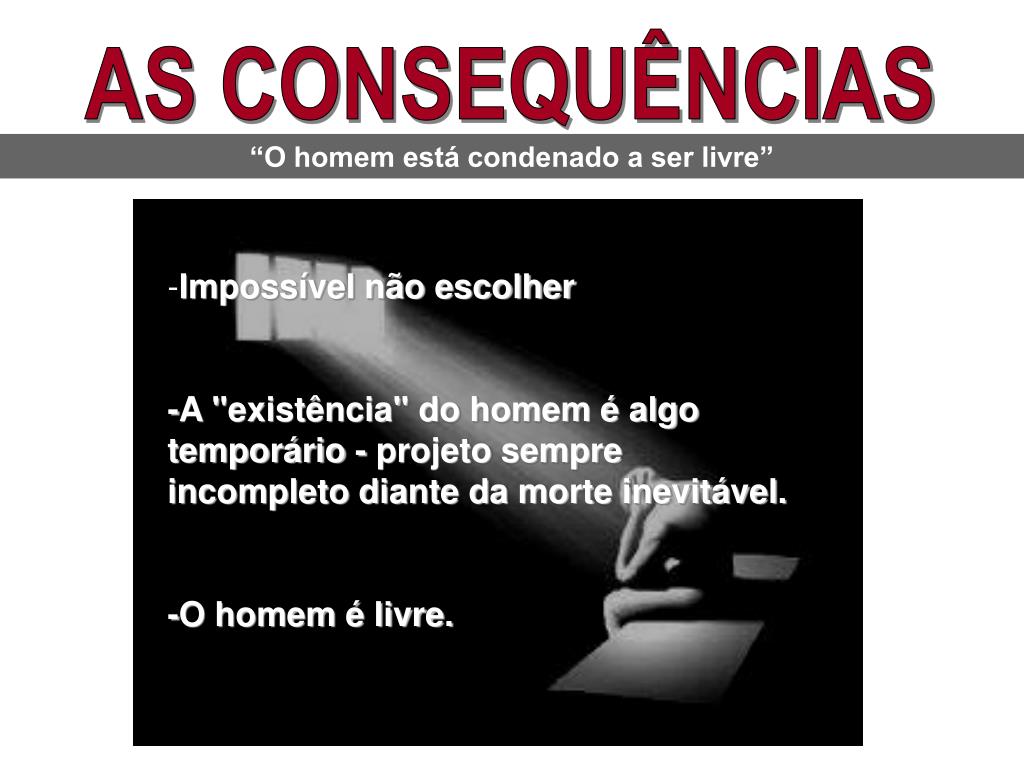 AS CONSEQUÊNCIAS

“O homem está condenado a ser livre”

-Impossível não escolher

-A "existência" do homem é algo temporário - projeto sempre incompleto diante da morte inevitável.

-O homem é livre.